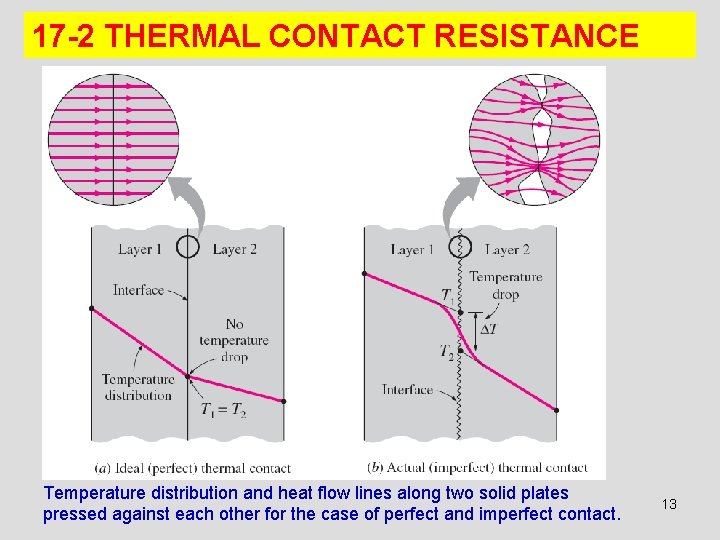 17-2 THERMAL CONTACT RESISTANCE

Layer 1

Layer 2

Interface

No temperature drop

Temperature distribution

$T_1 = T_2$

(a) Ideal (perfect) thermal contact

Layer 1

Layer 2

Temperature drop

$T_1$

$\Delta T$

$T_2$

Interface

(b) Actual (imperfect) thermal contact

Temperature distribution and heat flow lines along two solid plates pressed against each other for the case of perfect and imperfect contact.

13